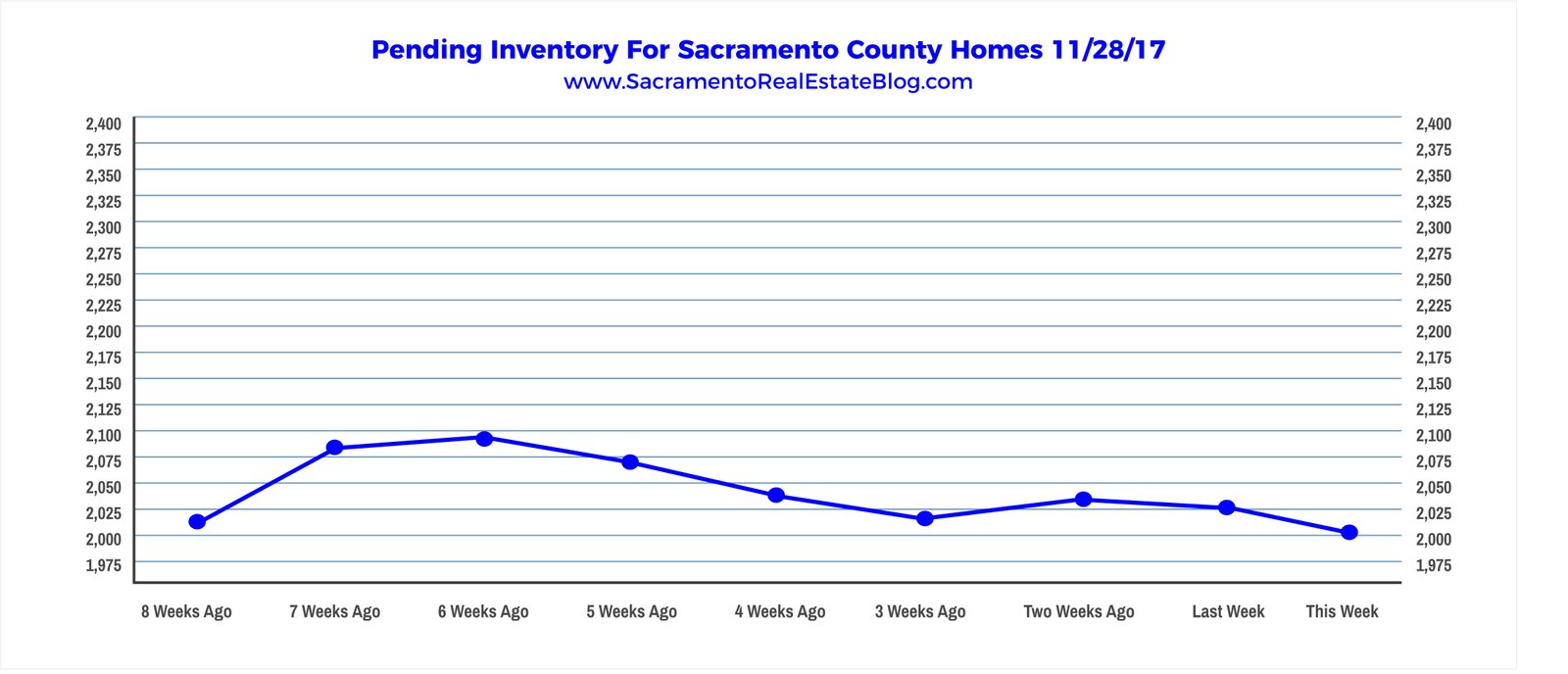 Pending Inventory For Sacramento County Homes 11/28/17
www.SacramentoRealEstateBlog.com

2,400
2,375
2,350
2,325
2,300
2,275
2,250
2,225
2,200
2,175
2,150
2,125
2,100
2,075
2,050
2,025
2,000
1,975

2,400
2,375
2,350
2,325
2,300
2,275
2,250
2,225
2,200
2,175
2,150
2,125
2,100
2,075
2,050
2,025
2,000
1,975

8 Weeks Ago
7 Weeks Ago
6 Weeks Ago
5 Weeks Ago
4 Weeks Ago
3 Weeks Ago
Two Weeks Ago
Last Week
This Week